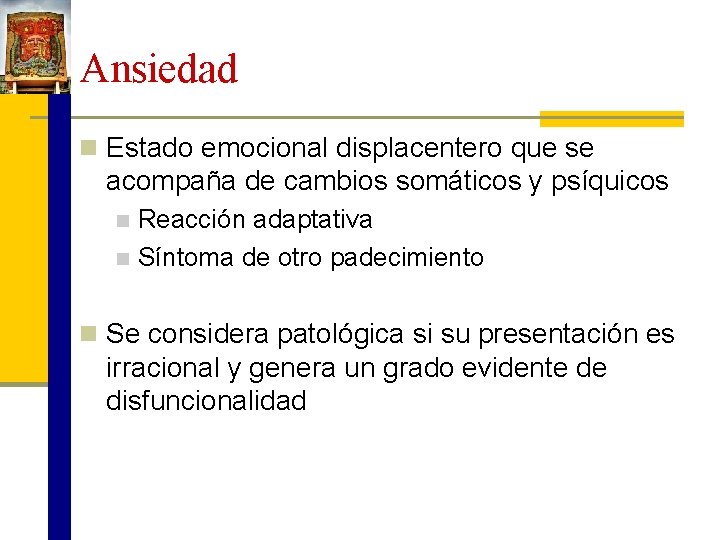 Ansiedad

Estado emocional displacentero que se acompaña de cambios somáticos y psíquicos

Reacción adaptativa

Síntoma de otro padecimiento

Se considera patológica si su presentación es irracional y genera un grado evidente de disfuncionalidad